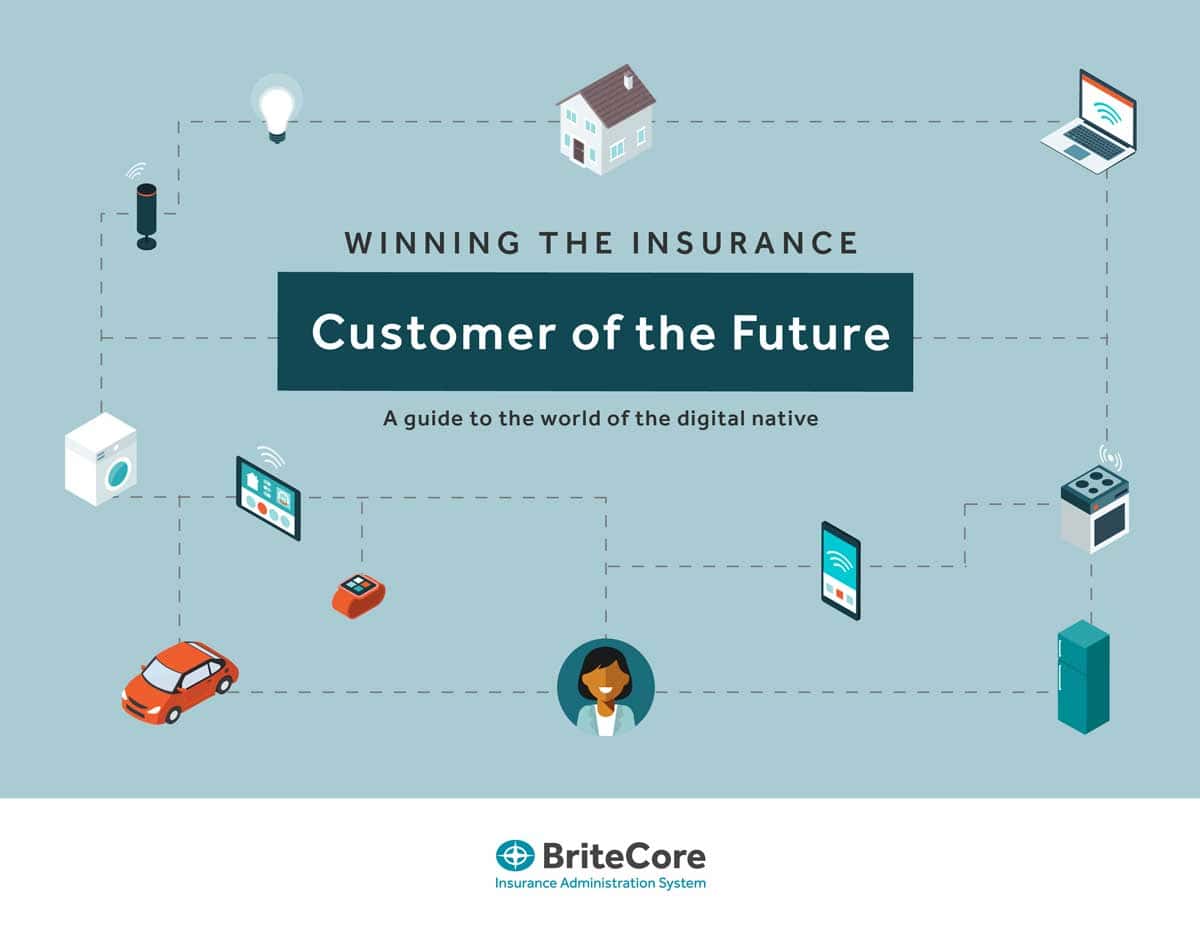 WINNING THE INSURANCE

Customer of the Future

A guide to the world of the digital native

BriteCore
Insurance Administration System